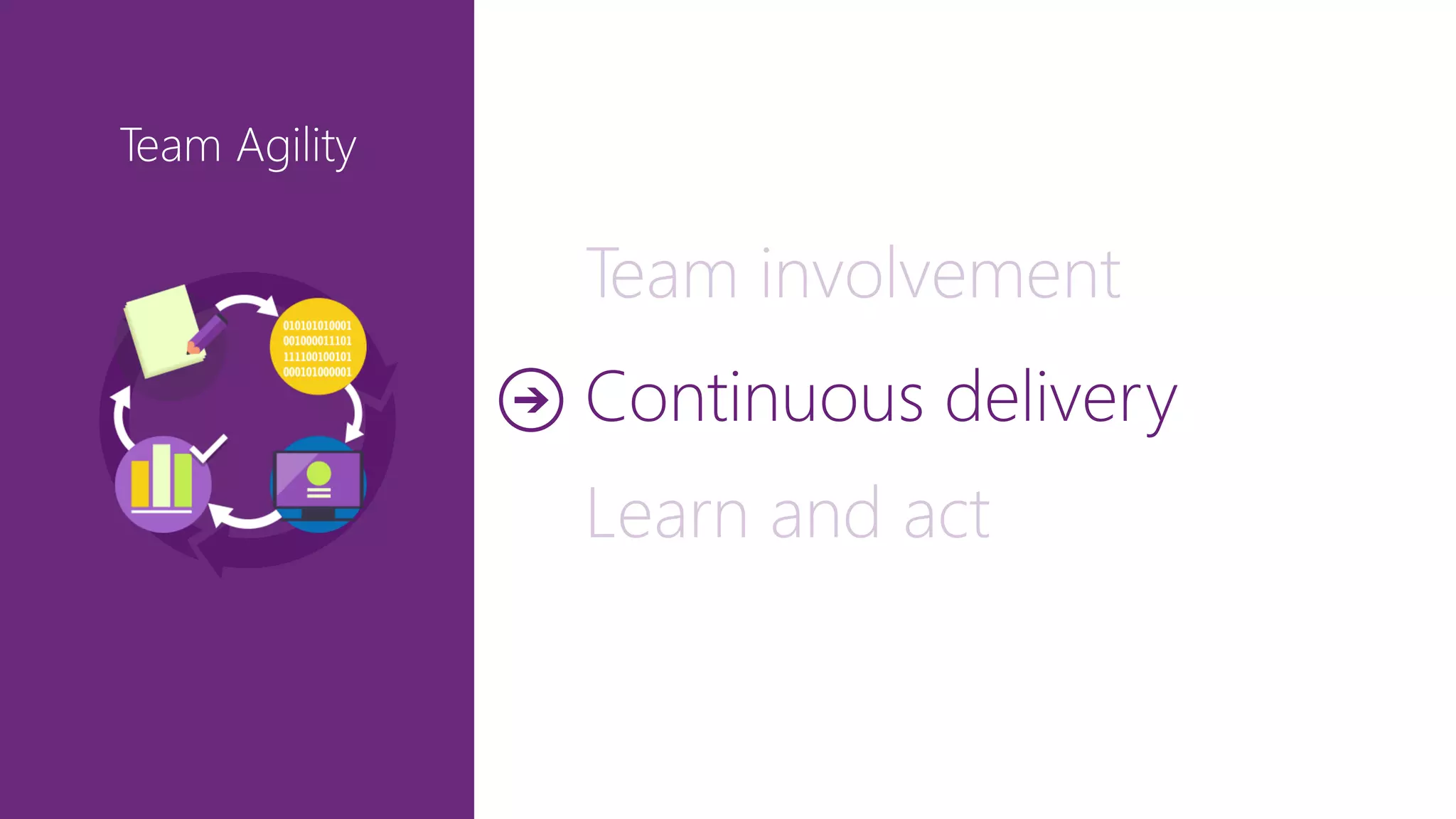 Team Agility

010101010001
001000011101
111100100101
000101000001

Team involvement

Continuous delivery

Learn and act